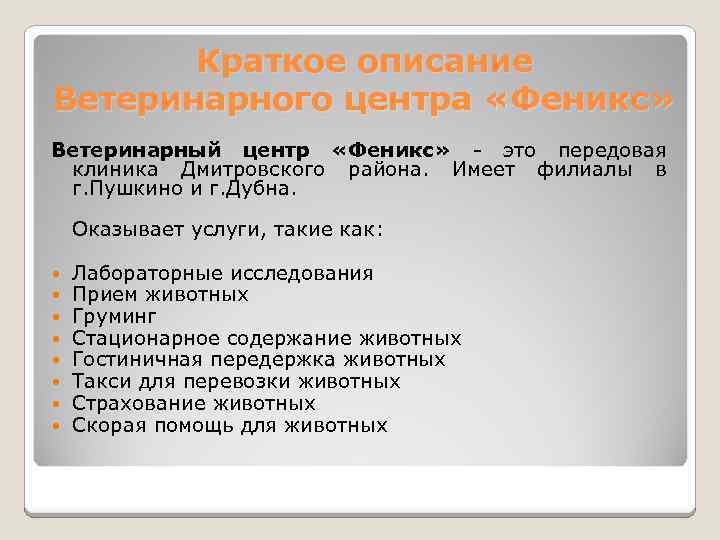 Краткое описание Ветеринарного центра «Феникс»

Ветеринарный центр «Феникс» - это передовая клиника Дмитровского района. Имеет филиалы в г.Пушкино и г.Дубна.

Оказывает услуги, такие как:

- Лабораторные исследования
- Прием животных
- Груминг
- Стационарное содержание животных
- Гостиничная передержка животных
- Такси для перевозки животных
- Страхование животных
- Скорая помощь для животных